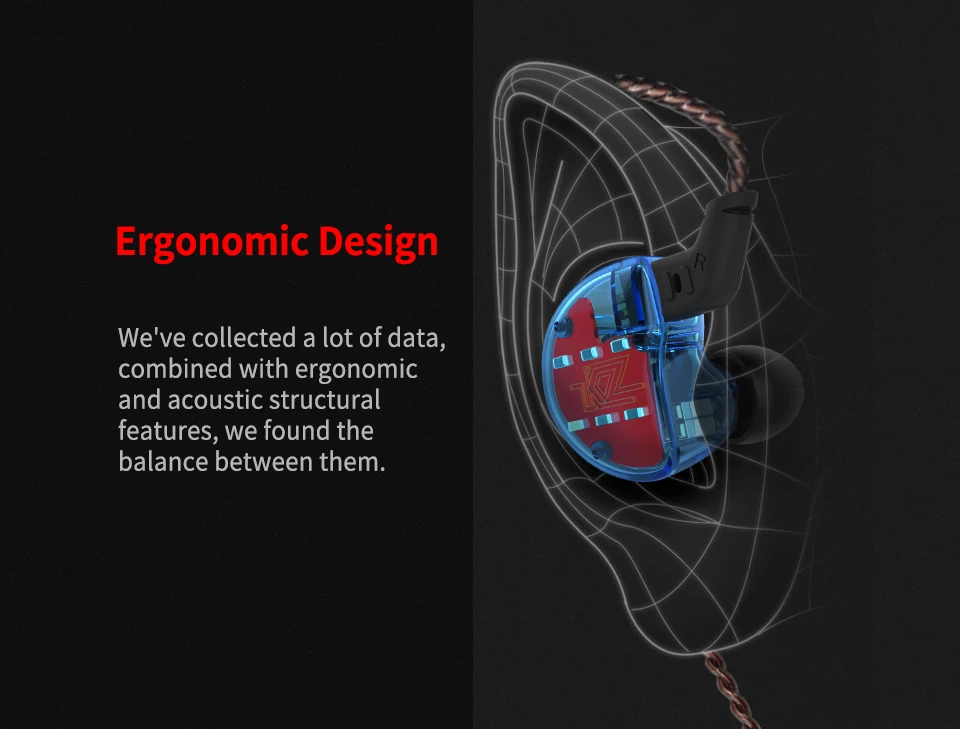 Ergonomic Design

We've collected a lot of data, combined with ergonomic and acoustic structural features, we found the balance between them.

R

KZ